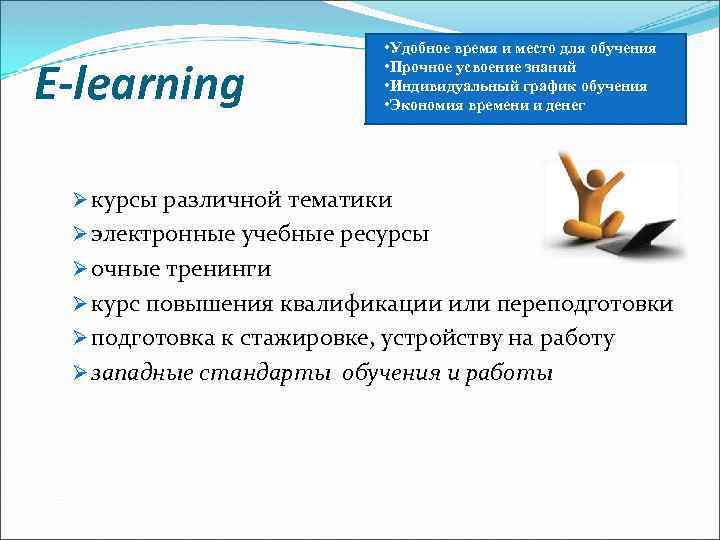 E-learning

•Удобное время и место для обучения
•Прочное усвоение знаний
•Индивидуальный график обучения
•Экономия времени и денег

➢курсы различной тематики
➢электронные учебные ресурсы
➢очные тренинги
➢курс повышения квалификации или переподготовки
➢подготовка к стажировке, устройству на работу
➢западные стандарты обучения и работы